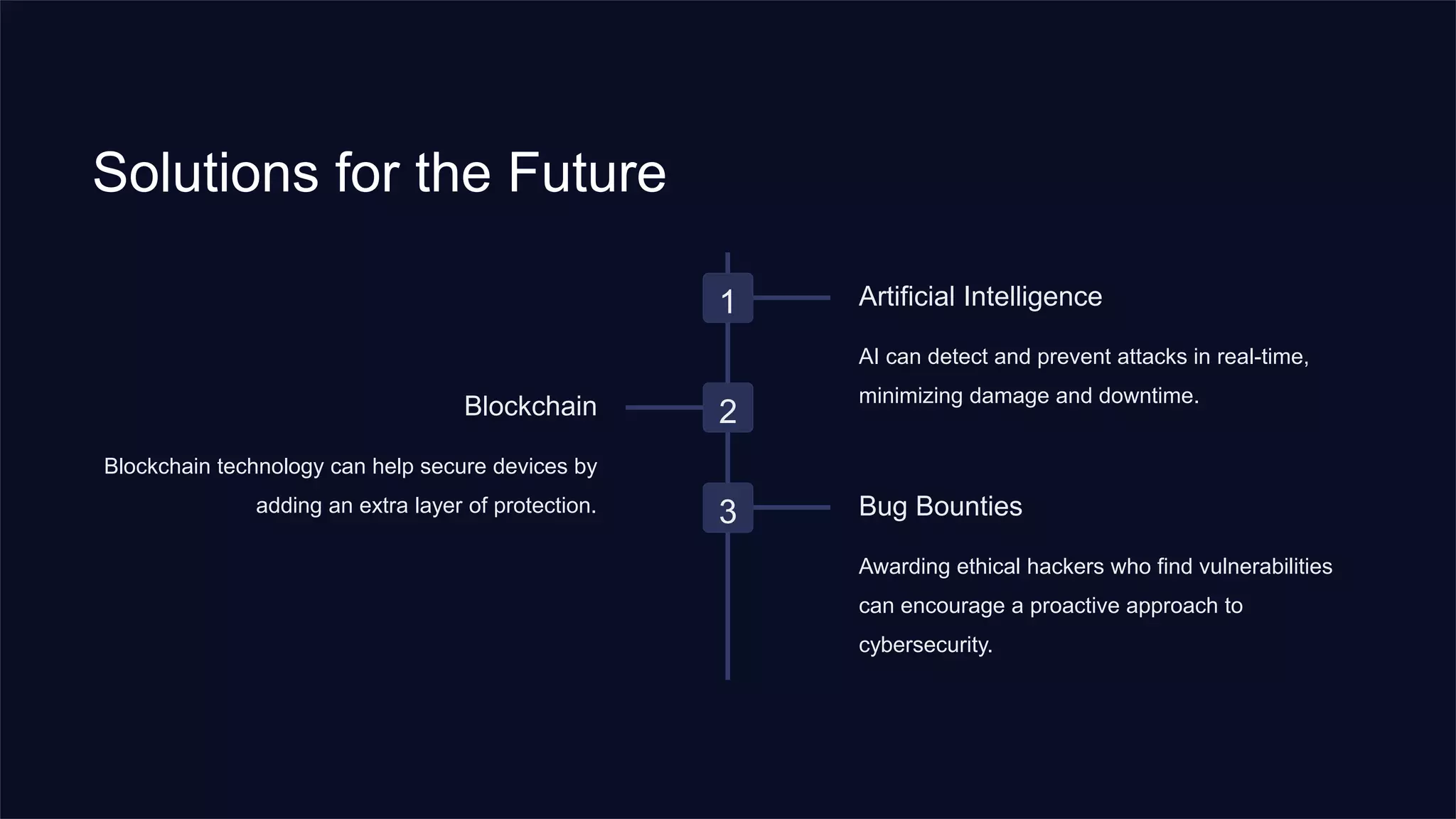 Solutions for the Future

1

Artificial Intelligence

AI can detect and prevent attacks in real-time, minimizing damage and downtime.

2

Blockchain

Blockchain technology can help secure devices by adding an extra layer of protection.

3

Bug Bounties

Awarding ethical hackers who find vulnerabilities can encourage a proactive approach to cybersecurity.